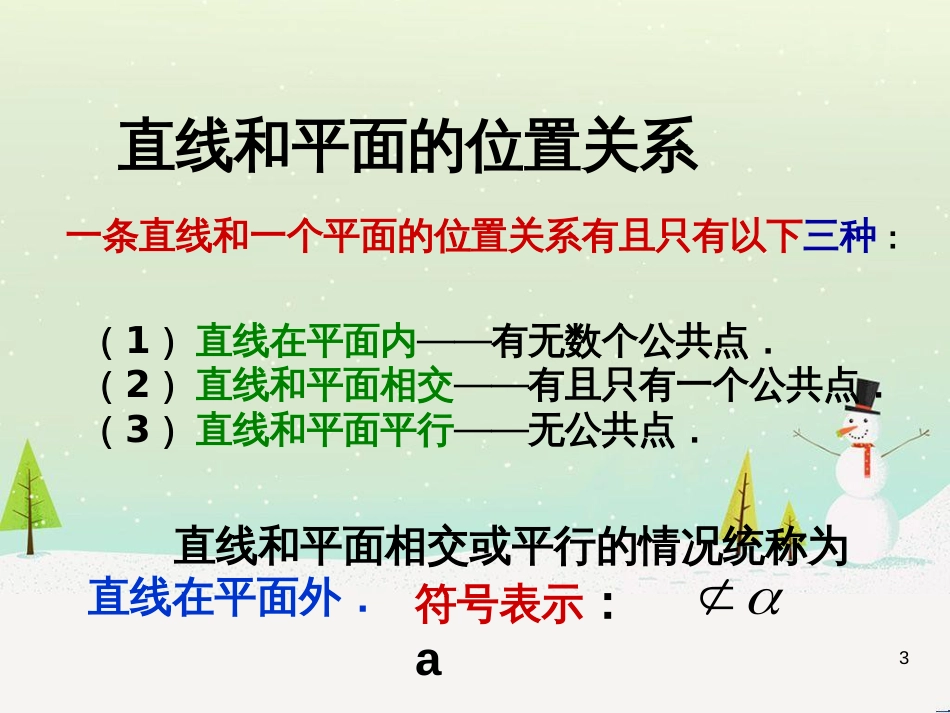 直线和平面的位置关系

一条直线和一个平面的位置关系有且只有以下三种：

（1）直线在平面内——有无数个公共点．
（2）直线和平面相交——有且只有一个公共点．
（3）直线和平面平行——无公共点．

直线和平面相交或平行的情况统称为直线在平面外．

符号表示： $\not\subset \alpha$

a

3